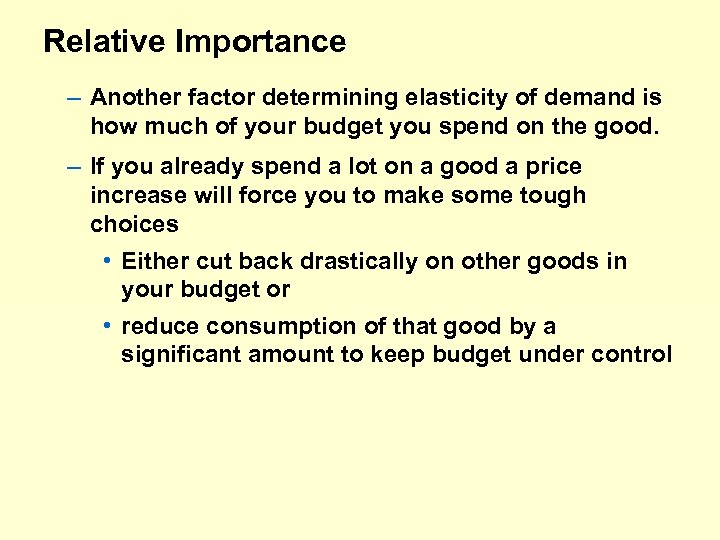 Relative Importance

– Another factor determining elasticity of demand is how much of your budget you spend on the good.

– If you already spend a lot on a good a price increase will force you to make some tough choices

• Either cut back drastically on other goods in your budget or

• reduce consumption of that good by a significant amount to keep budget under control